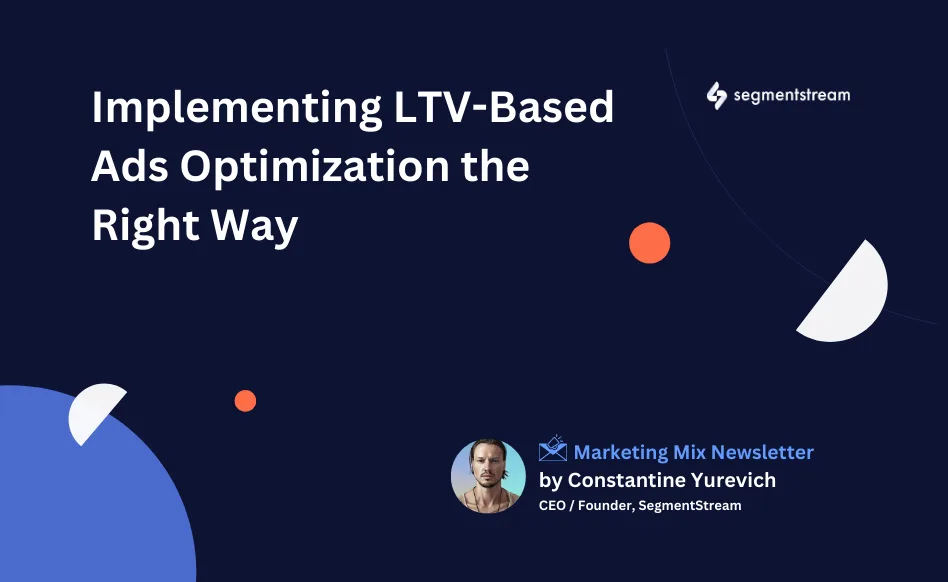 Implementing LTV-Based Ads Optimization the Right Way

segmentstream

Marketing Mix Newsletter
by Constantine Yurevich
CEO / Founder, SegmentStream